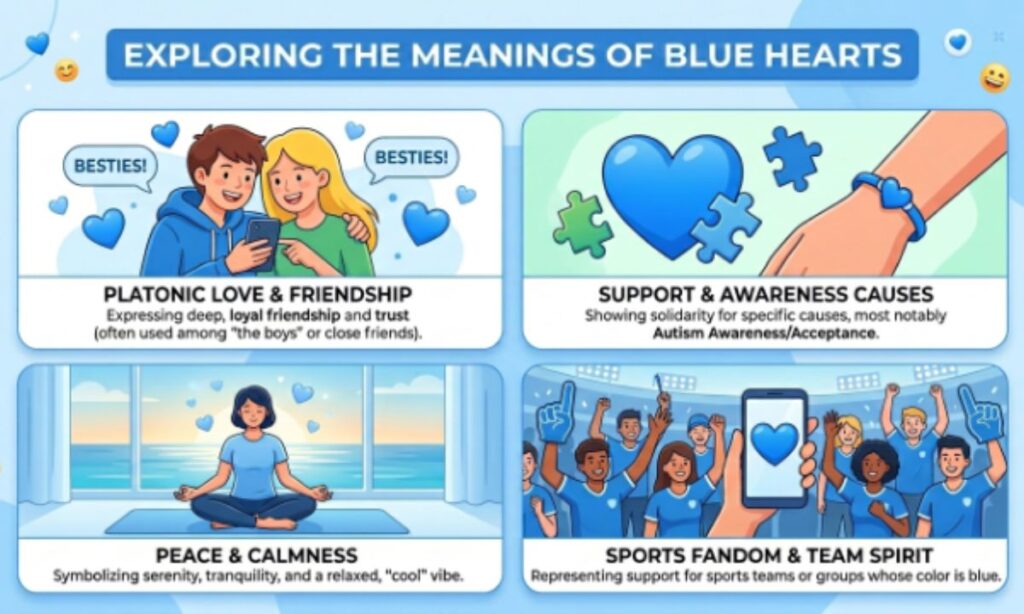 EXPLORING THE MEANINGS OF BLUE HEARTS

BESTIES!

BESTIES!

PLATONIC LOVE & FRIENDSHIP

Expressing deep, loyal friendship and trust (often used among "the boys" or close friends).

SUPPORT & AWARENESS CAUSES

Showing solidarity for specific causes, most notably Autism Awareness/Acceptance.

PEACE & CALMNESS

Symbolizing serenity, tranquility, and a relaxed, "cool" vibe.

SPORTS FANDOM & TEAM SPIRIT

Representing support for sports teams or groups whose color is blue.